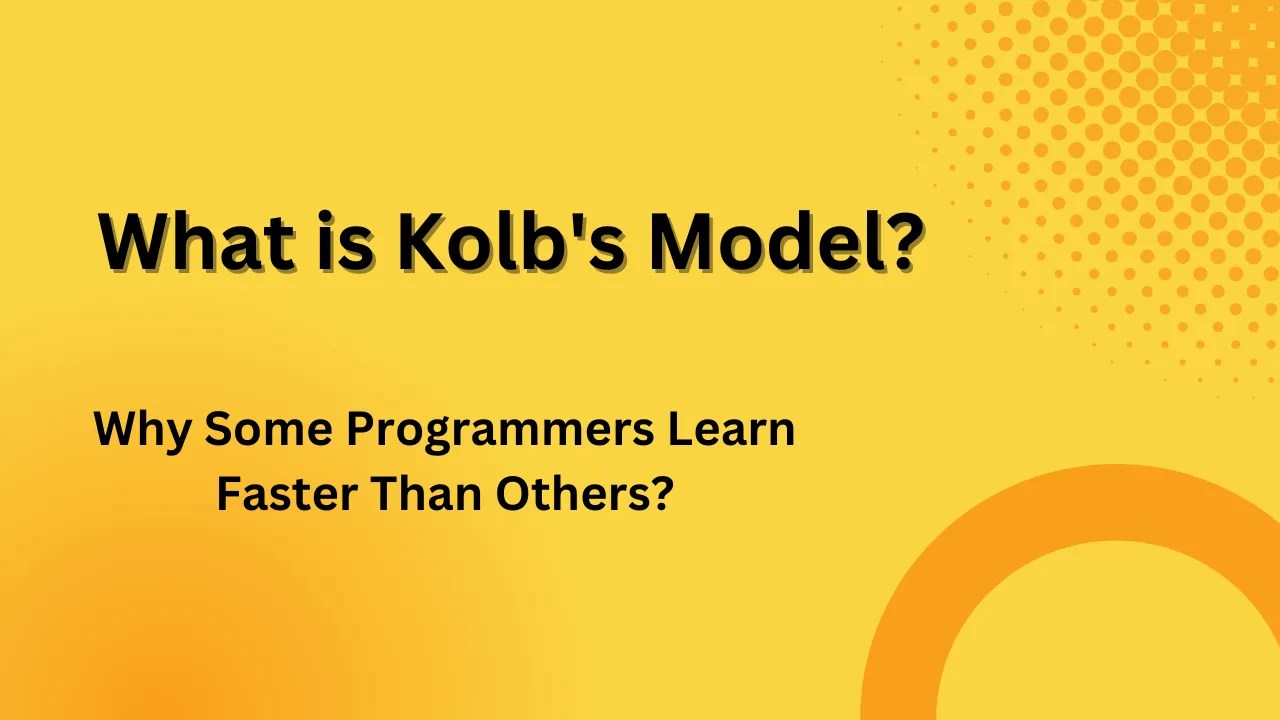 What is Kolb's Model?

Why Some Programmers Learn Faster Than Others?